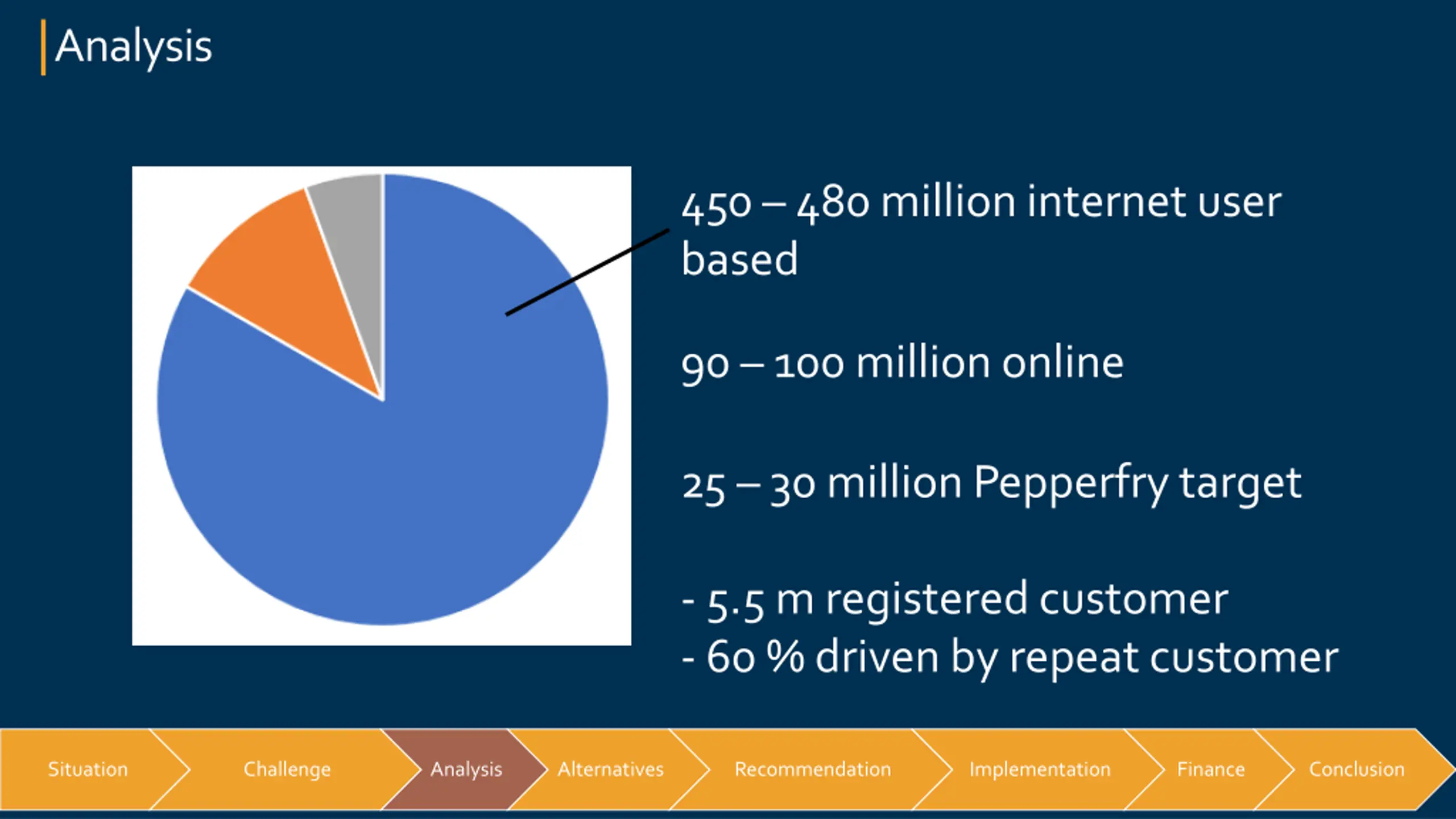 Analysis

450 – 480 million internet user based

90 – 100 million online

25 – 30 million Pepperfry target

- 5.5 m registered customer
- 60 % driven by repeat customer

Situation Challenge Analysis Alternatives Recommendation Implementation Finance Conclusion